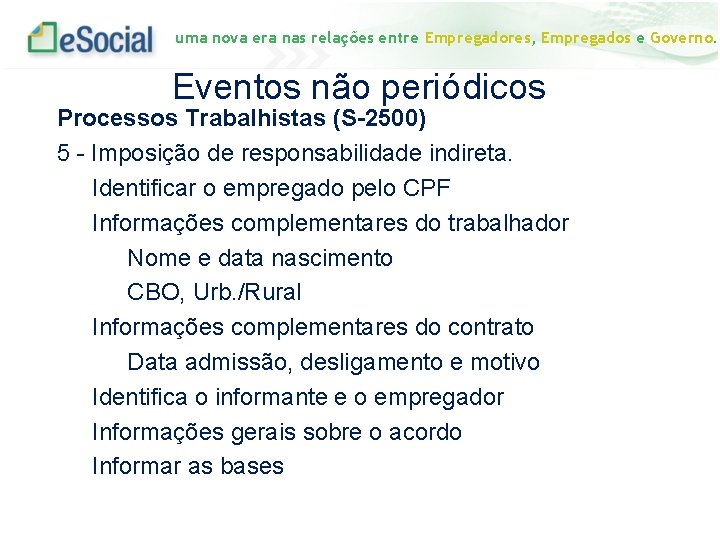 eSocial uma nova era nas relações entre Empregadores, Empregados e Governo.

Eventos não periódicos

Processos Trabalhistas (S-2500)

5 - Imposição de responsabilidade indireta.

Identificar o empregado pelo CPF

Informações complementares do trabalhador

Nome e data nascimento

CBO, Urb./Rural

Informações complementares do contrato

Data admissão, desligamento e motivo

Identifica o informante e o empregador

Informações gerais sobre o acordo

Informar as bases